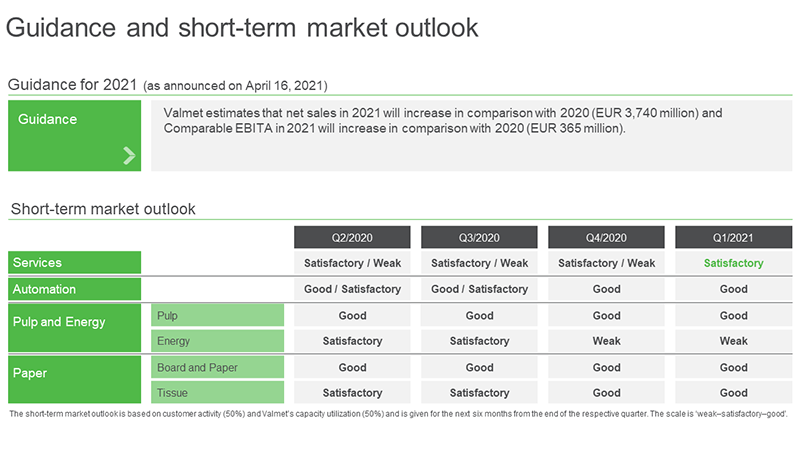 Guidance and short-term market outlook

Guidance for 2021 (as announced on April 16, 2021)

Guidance

Valmet estimates that net sales in 2021 will increase in comparison with 2020 (EUR 3,740 million) and Comparable EBITA in 2021 will increase in comparison with 2020 (EUR 365 million).

Short-term market outlook

| | | Q2/2020 | Q3/2020 | Q4/2020 | Q1/2021 |
|---|---|---|---|---|---|
| Services | | Satisfactory / Weak | Satisfactory / Weak | Satisfactory / Weak | Satisfactory |
| Automation | | Good / Satisfactory | Good / Satisfactory | Good | Good |
| Pulp and Energy | Pulp | Good | Good | Good | Good |
| | Energy | Satisfactory | Satisfactory | Weak | Weak |
| Paper | Board and Paper | Good | Good | Good | Good |
| | Tissue | Satisfactory | Satisfactory | Good | Good |

The short-term market outlook is based on customer activity (50%) and Valmet's capacity utilization (50%) and is given for the next six months from the end of the respective quarter. The scale is 'weak–satisfactory–good'.